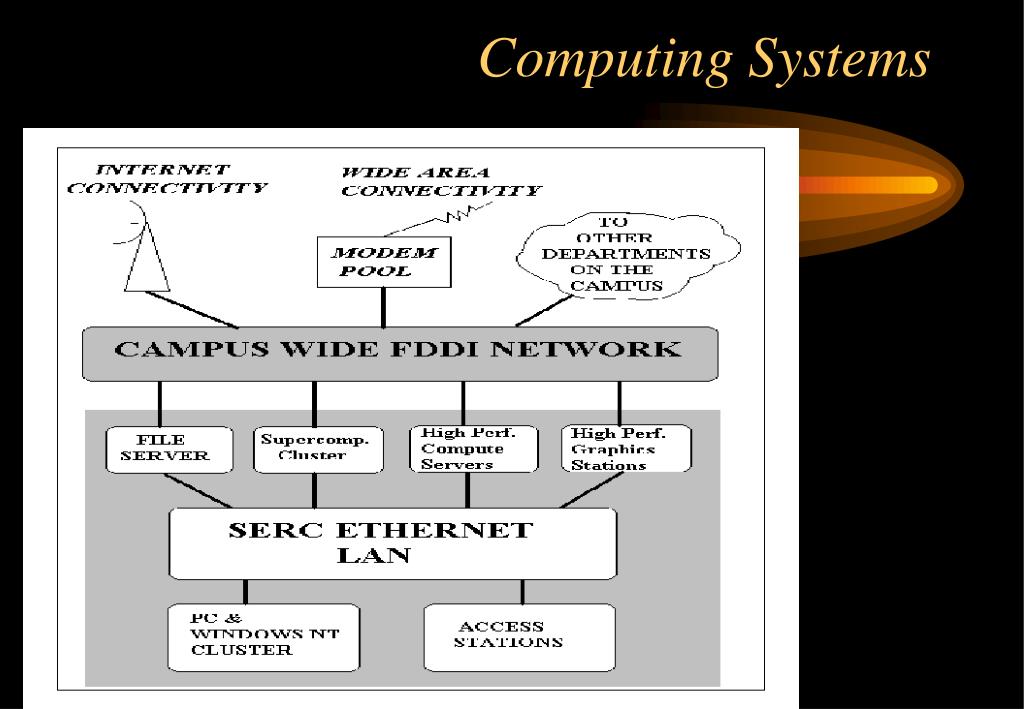 Computing Systems

INTERNET CONNECTIVITY

WIDE AREA CONNECTIVITY

MODEM POOL

TO OTHER DEPARTMENTS ON THE CAMPUS

CAMPUS WIDE FDDI NETWORK

FILE SERVER

Supercomp. Cluster

High Perf. Compute Servers

High Perf. Graphics Stations

SERC ETHERNET LAN

PC & WINDOWS NT CLUSTER

ACCESS STATIONS